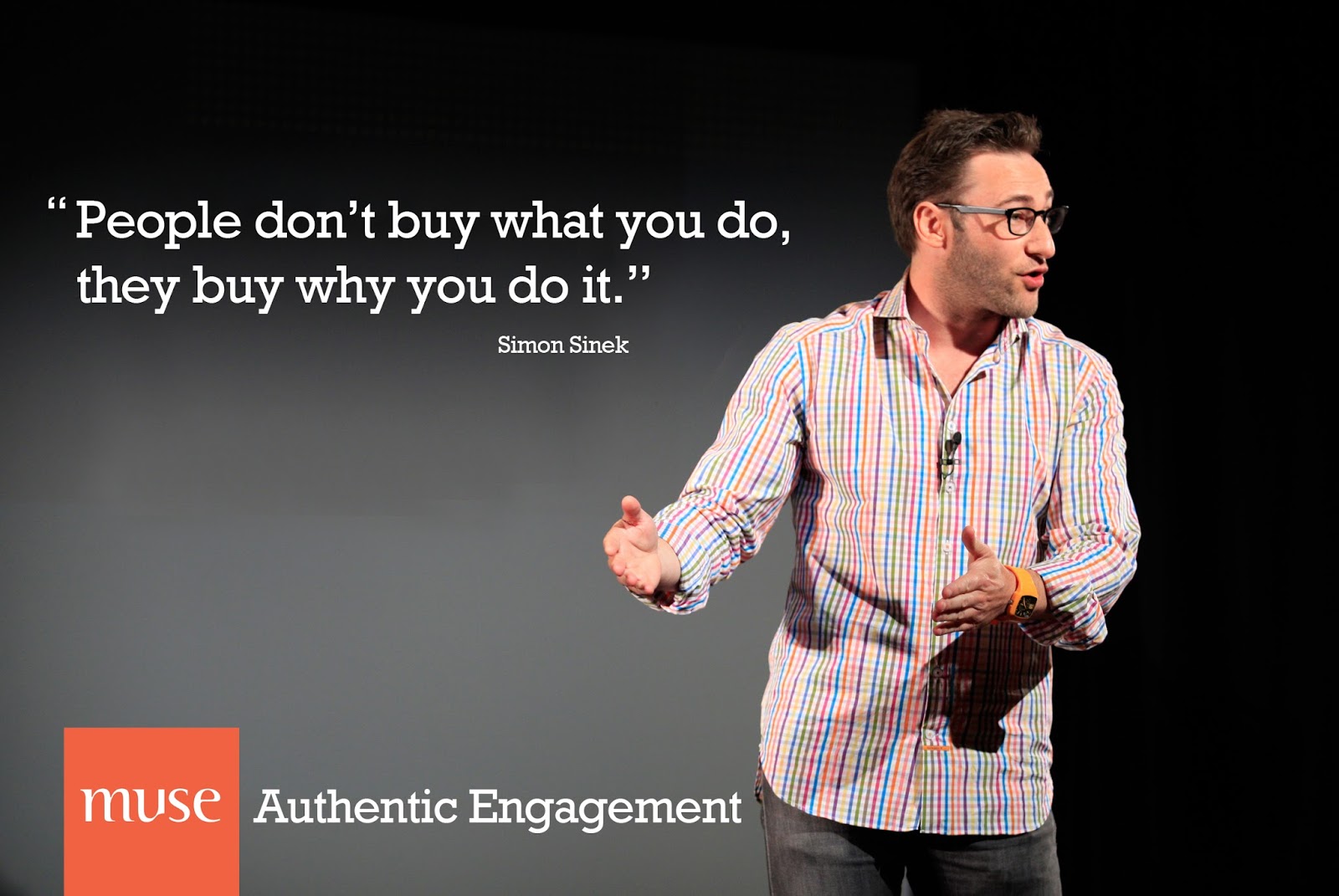 “People don’t buy what you do, they buy why you do it.”

Simon Sinek

muse Authentic Engagement